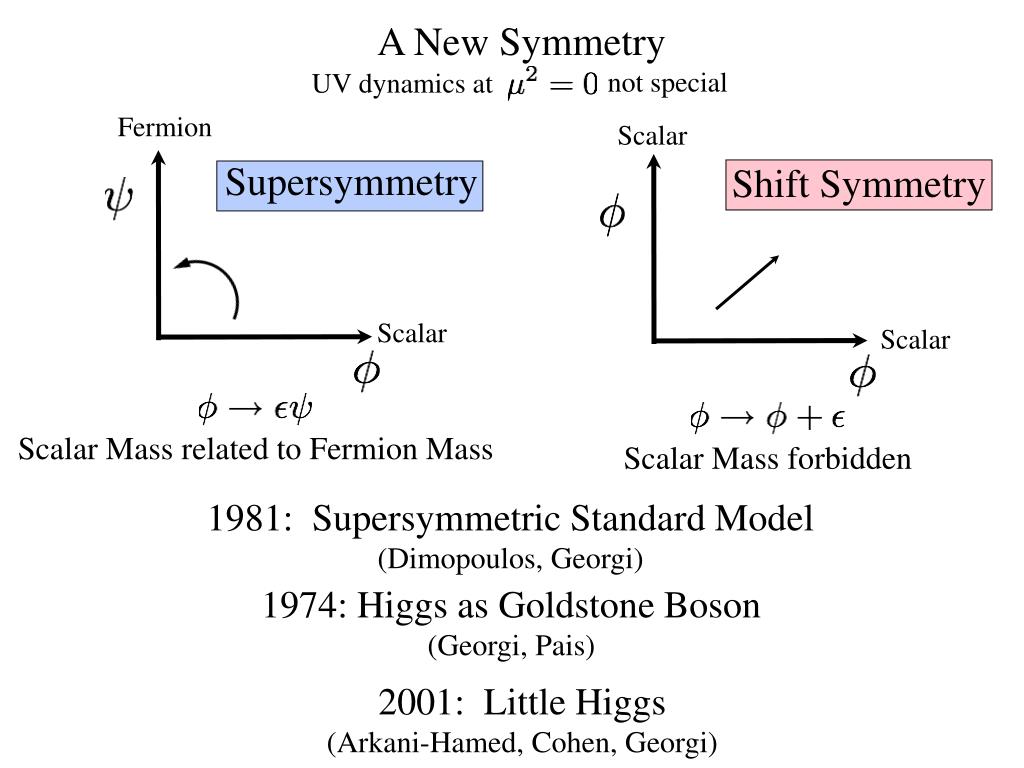 A New Symmetry
UV dynamics at $\mu^2 = 0$ not special

Fermion
$\psi$
Supersymmetry
Scalar
$\phi$
$\phi \rightarrow \epsilon\psi$
Scalar Mass related to Fermion Mass

Scalar
$\phi$
Shift Symmetry
Scalar
$\phi$
$\phi \rightarrow \phi + \epsilon$
Scalar Mass forbidden

1981: Supersymmetric Standard Model
(Dimopoulos, Georgi)

1974: Higgs as Goldstone Boson
(Georgi, Pais)

2001: Little Higgs
(Arkani-Hamed, Cohen, Georgi)